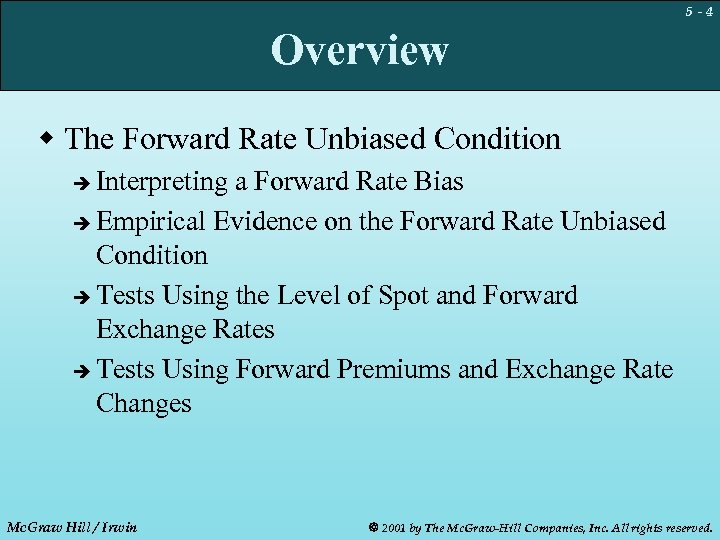 5 - 4

Overview

◆ The Forward Rate Unbiased Condition

➔ Interpreting a Forward Rate Bias

➔ Empirical Evidence on the Forward Rate Unbiased Condition

➔ Tests Using the Level of Spot and Forward Exchange Rates

➔ Tests Using Forward Premiums and Exchange Rate Changes

McGraw Hill / Irwin

© 2001 by The McGraw-Hill Companies, Inc. All rights reserved.